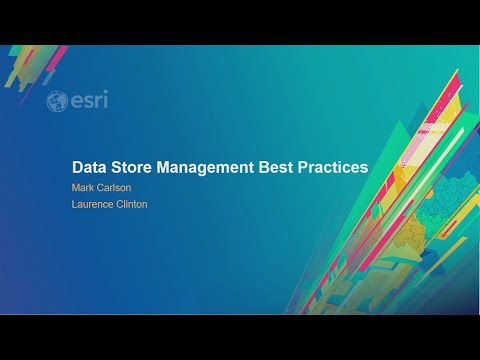 esri

Data Store Management Best Practices

Mark Carlson

Laurence Clinton